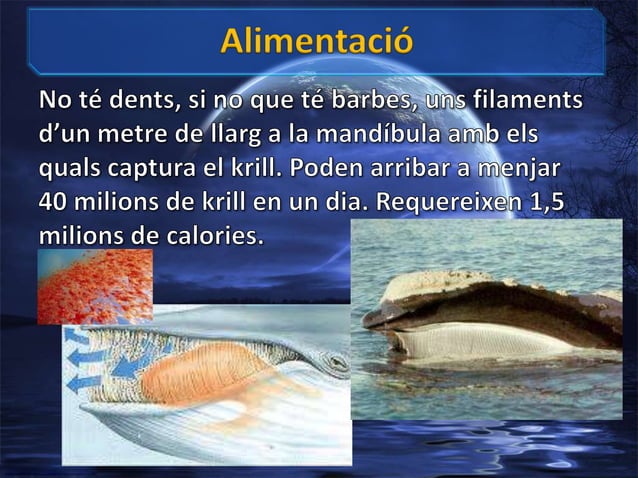 Alimentació

No té dents, si no que té barbes, uns filaments d'un metre de llarg a la mandíbula amb els quals captura el krill. Poden arribar a menjar 40 milions de krill en un dia. Requereixen 1,5 milions de calories.